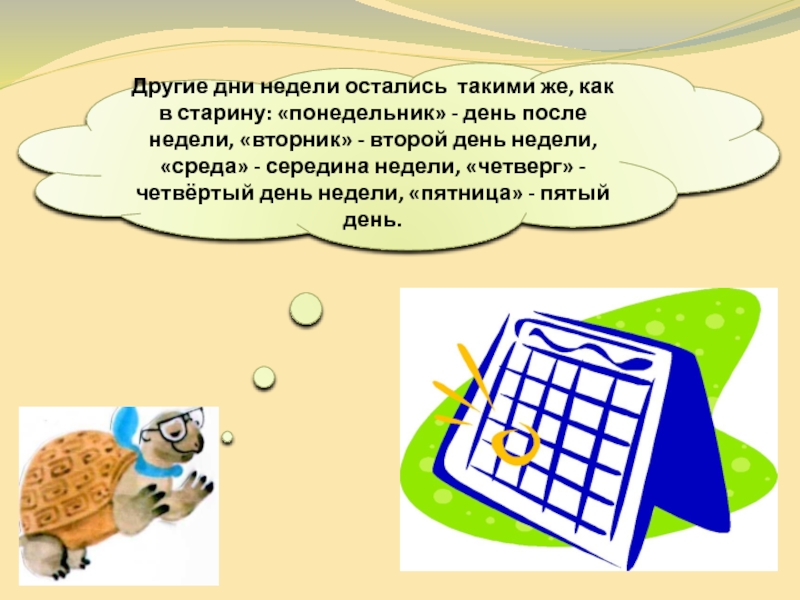 Другие дни недели остались такими же, как в старину: «понедельник» - день после недели, «вторник» - второй день недели, «среда» - середина недели, «четверг» - четвёртый день недели, «пятница» - пятый день.